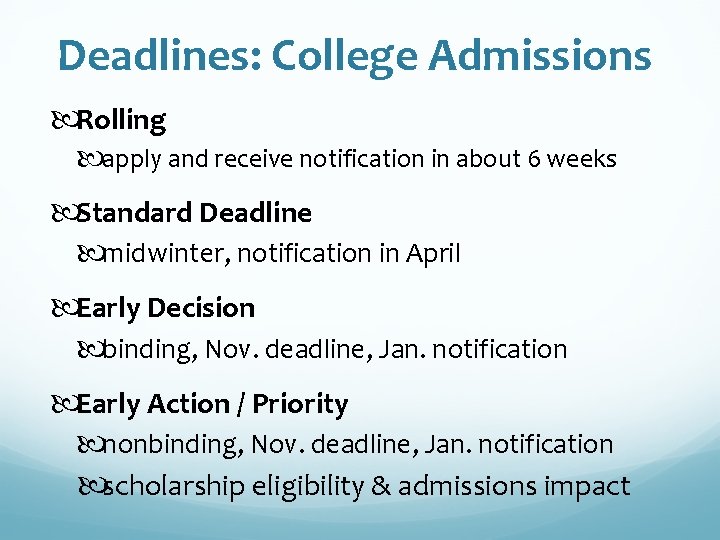 Deadlines: College Admissions

Rolling

apply and receive notification in about 6 weeks

Standard Deadline

midwinter, notification in April

Early Decision

binding, Nov. deadline, Jan. notification

Early Action / Priority

nonbinding, Nov. deadline, Jan. notification

scholarship eligibility & admissions impact